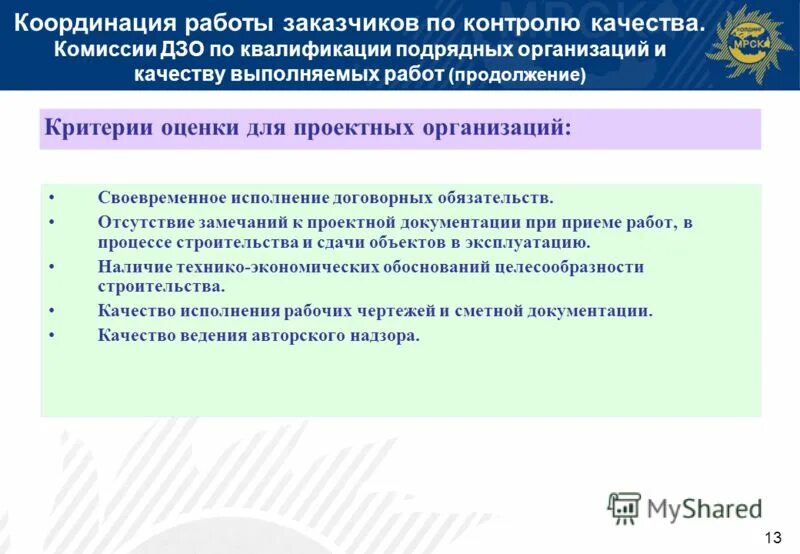 Координация работы заказчиков по контролю качества. Комиссии ДЗО по квалификации подрядных организаций и качеству выполняемых работ (продолжение)

ХОЛДИНГ МРСК

Критерии оценки для проектных организаций:

• Своевременное исполнение договорных обязательств.
• Отсутствие замечаний к проектной документации при приеме работ, в процессе строительства и сдачи объектов в эксплуатацию.
• Наличие технико-экономических обоснований целесообразности строительства.
• Качество исполнения рабочих чертежей и сметной документации.
• Качество ведения авторского надзора.

MyShared

13